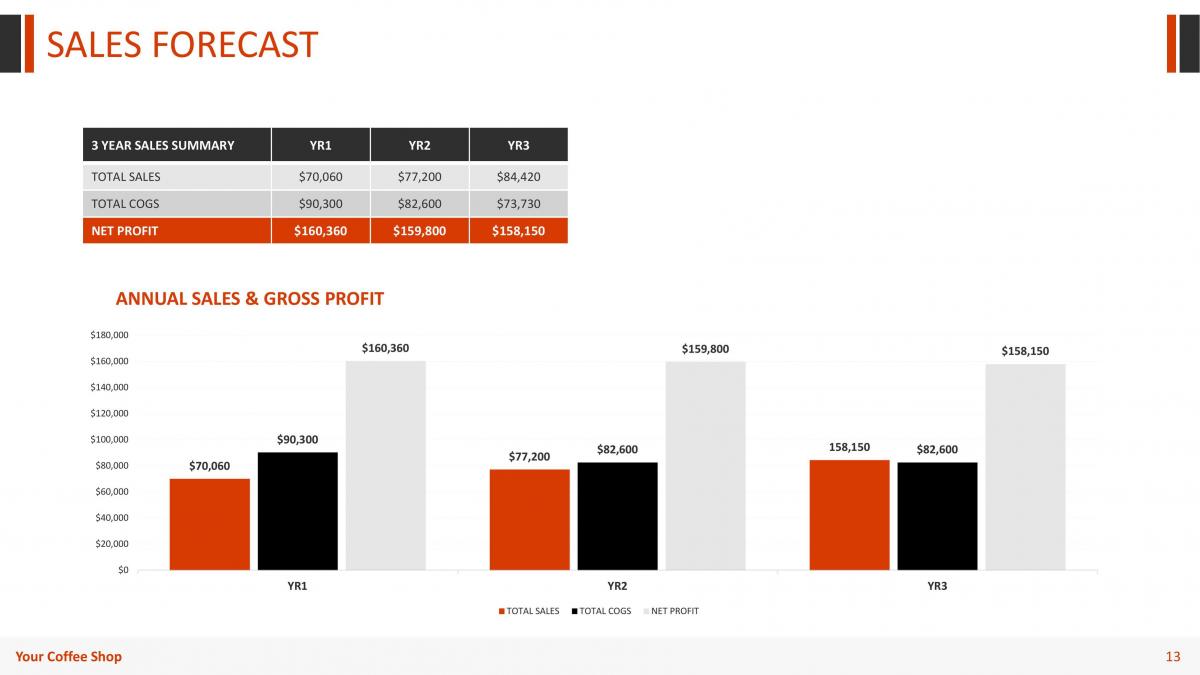 SALES FORECAST

| 3 YEAR SALES SUMMARY | YR1 | YR2 | YR3 |
|---|---|---|---|
| TOTAL SALES | $70,060 | $77,200 | $84,420 |
| TOTAL COGS | $90,300 | $82,600 | $73,730 |
| NET PROFIT | $160,360 | $159,800 | $158,150 |

ANNUAL SALES & GROSS PROFIT

$180,000
$160,000
$140,000
$120,000
$100,000
$80,000
$60,000
$40,000
$20,000
$0

$70,060
$90,300
$160,360
$77,200
$82,600
$159,800
158,150
$82,600
$158,150

YR1
YR2
YR3

TOTAL SALES
TOTAL COGS
NET PROFIT

Your Coffee Shop

13